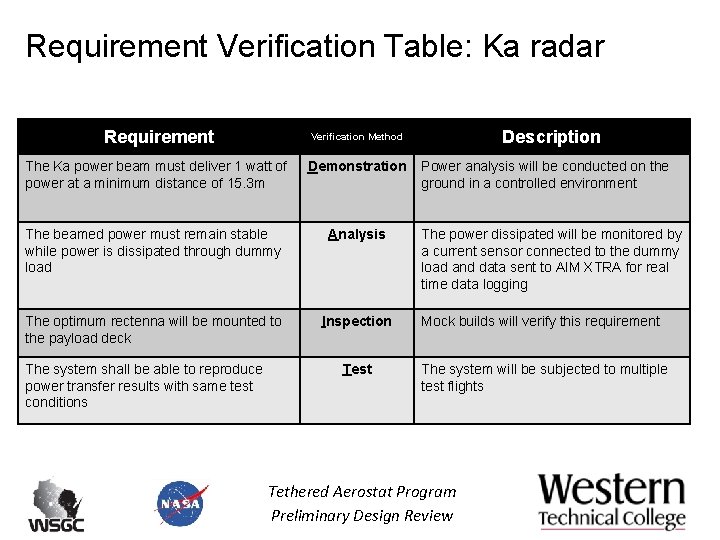 Requirement Verification Table: Ka radar

| Requirement | Verification Method | Description |
|---|---|---|
| The Ka power beam must deliver 1 watt of power at a minimum distance of 15.3m | Demonstration | Power analysis will be conducted on the ground in a controlled environment |
| The beamed power must remain stable while power is dissipated through dummy load | Analysis | The power dissipated will be monitored by a current sensor connected to the dummy load and data sent to AIM XTRA for real time data logging |
| The optimum rectenna will be mounted to the payload deck | Inspection | Mock builds will verify this requirement |
| The system shall be able to reproduce power transfer results with same test conditions | Test | The system will be subjected to multiple test flights |

WSGC

NASA

Tethered Aerostat Program
Preliminary Design Review

Western
Technical College